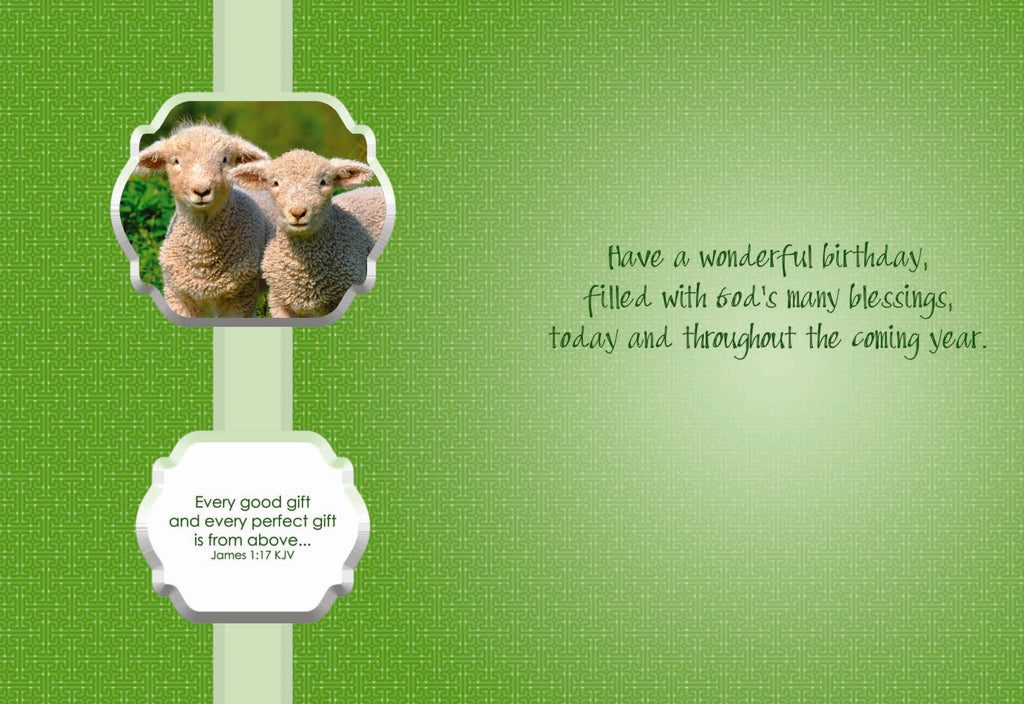 Every good gift and every perfect gift is from above...
James 1:17 KJV

Have a wonderful birthday, filled with God's many blessings, today and throughout the coming year.